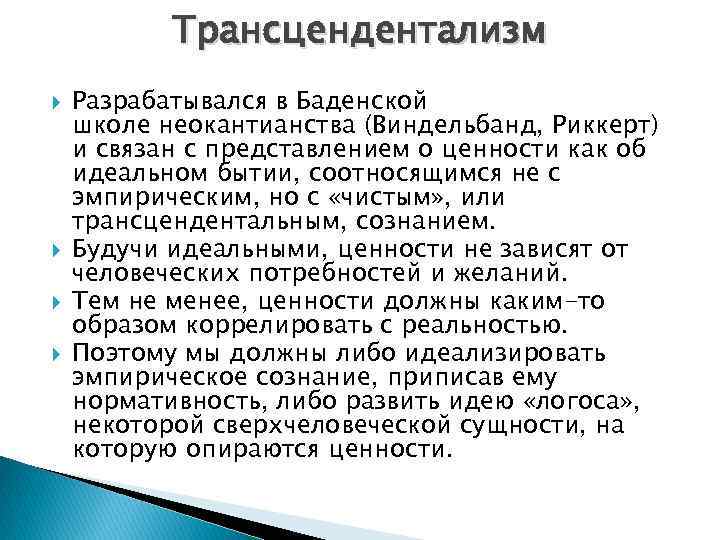 Трансцендентализм

Разрабатывался в Баденской школе неокантианства (Виндельбанд, Риккерт) и связан с представлением о ценности как об идеальном бытии, соотносящимся не с эмпирическим, но с «чистым», или трансцендентальным, сознанием.

Будучи идеальными, ценности не зависят от человеческих потребностей и желаний.

Тем не менее, ценности должны каким-то образом коррелировать с реальностью.

Поэтому мы должны либо идеализировать эмпирическое сознание, приписав ему нормативность, либо развить идею «логоса», некоторой сверхчеловеческой сущности, на которую опираются ценности.